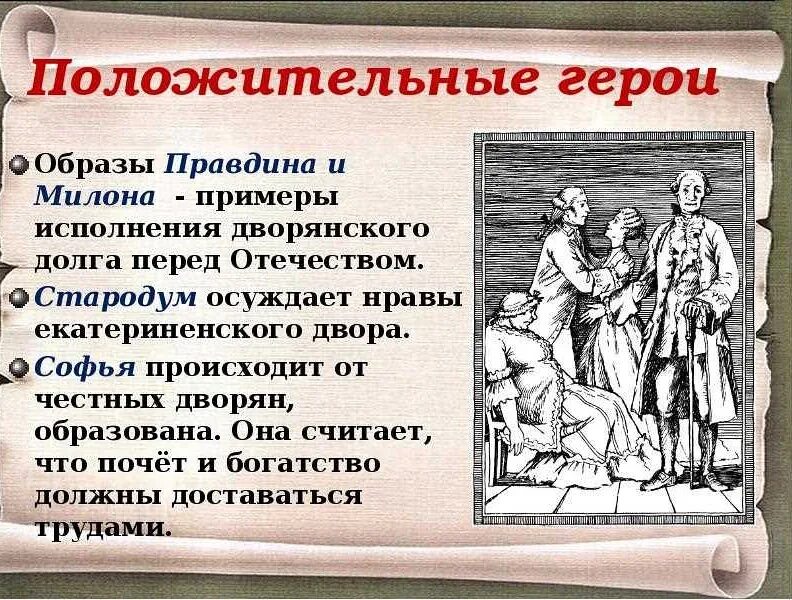 Положительные герои

Образы Правдина и Милона - примеры исполнения дворянского долга перед Отечеством.

Стародум осуждает нравы екатериненского двора.

Софья происходит от честных дворян, образована. Она считает, что почёт и богатство должны доставаться трудами.